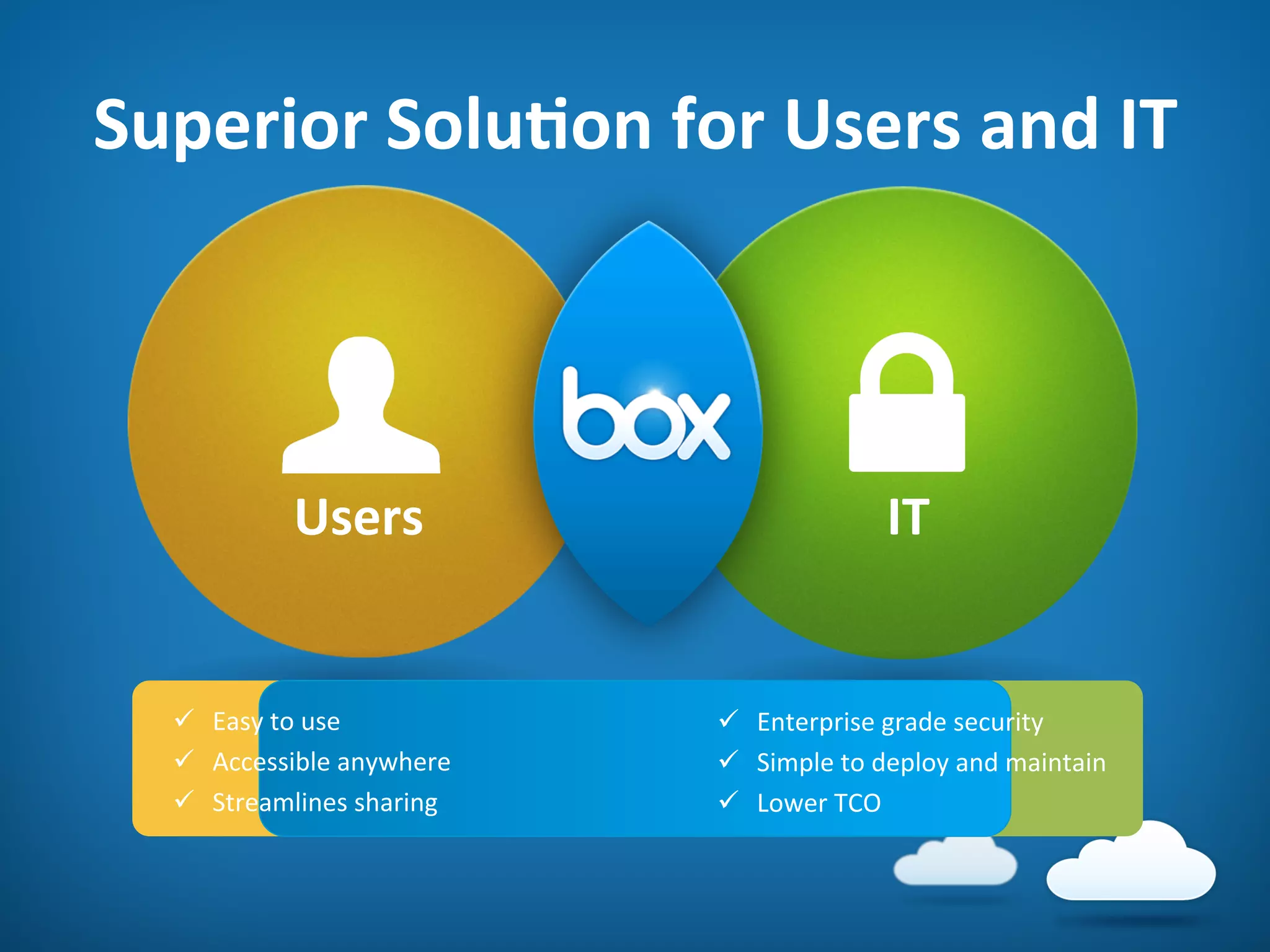 Superior Solution for Users and IT

Users

box

IT

✓ Easy to use
✓ Accessible anywhere
✓ Streamlines sharing

✓ Enterprise grade security
✓ Simple to deploy and maintain
✓ Lower TCO